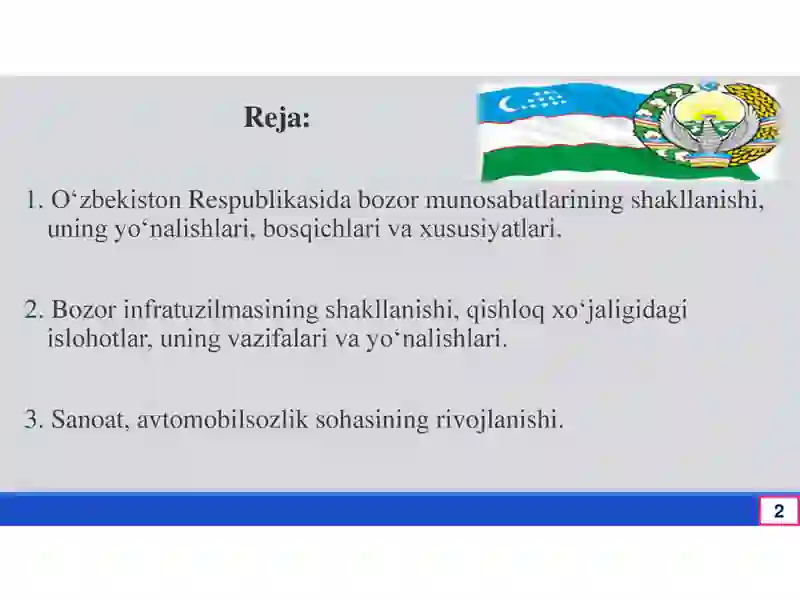 Reja:

1. O‘zbekiston Respublikasida bozor munosabatlarining shakllanishi, uning yo‘nalishlari, bosqichlari va xususiyatlari.

2. Bozor infratuzilmasining shakllanishi, qishloq xo‘jaligidagi islohotlar, uning vazifalari va yo‘nalishlari.

3. Sanoat, avtomobilsozlik sohasining rivojlanishi.

2